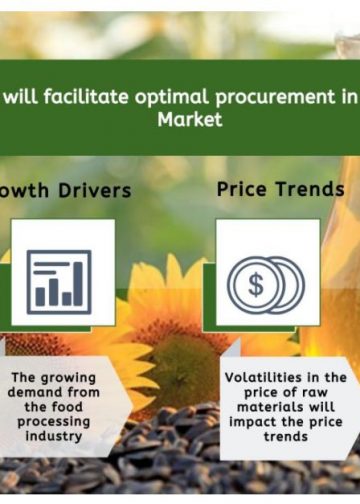 will facilitate optimal procurement in Market

owth Drivers

Price Trends

$

The growing demand from the food processing industry

Volatilities in the price of raw materials will impact the price trends